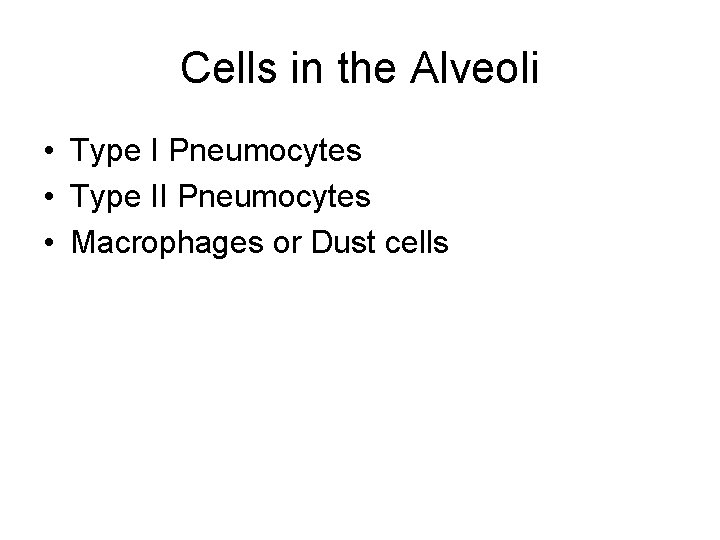 Cells in the Alveoli

• Type I Pneumocytes
• Type II Pneumocytes
• Macrophages or Dust cells